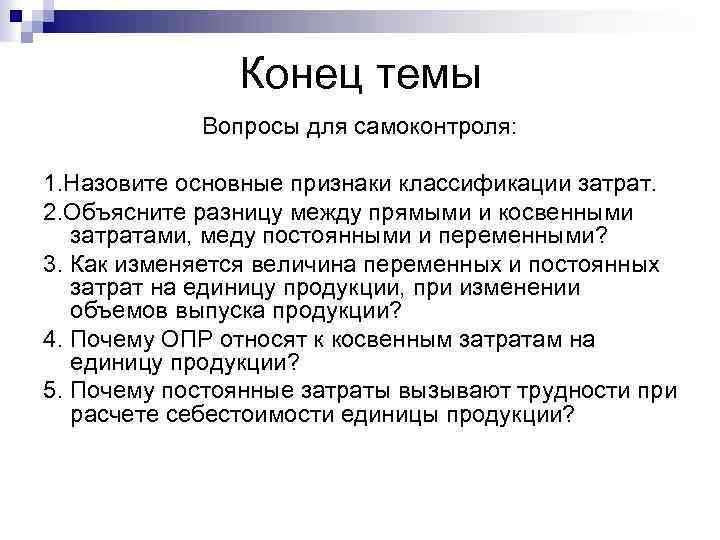 Конец темы

Вопросы для самоконтроля:

1.Назовите основные признаки классификации затрат.

2.Объясните разницу между прямыми и косвенными затратами, меду постоянными и переменными?

3. Как изменяется величина переменных и постоянных затрат на единицу продукции, при изменении объемов выпуска продукции?

4. Почему ОПР относят к косвенным затратам на единицу продукции?

5. Почему постоянные затраты вызывают трудности при расчете себестоимости единицы продукции?